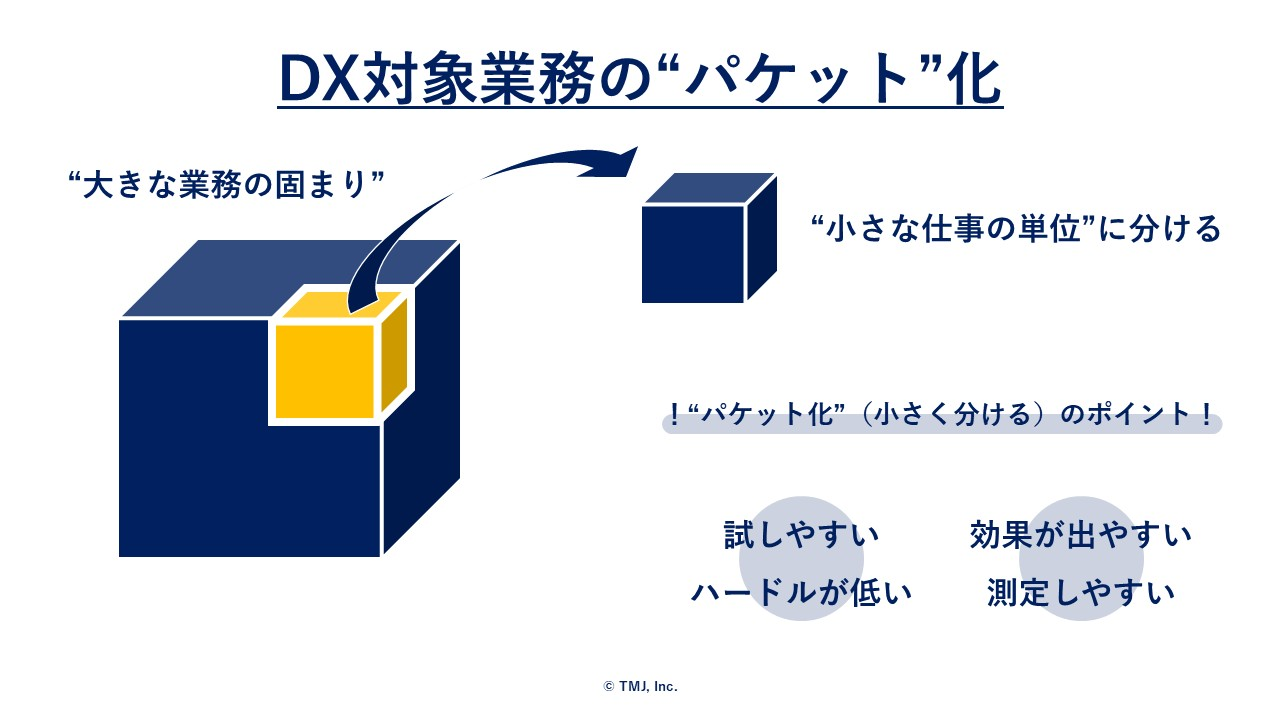 DX対象業務の“パケット”化

“大きな業務の固まり”

“小さな仕事の単位”に分ける

！“パケット化”（小さく分ける）のポイント！

試しやすい

ハードルが低い

効果が出やすい

測定しやすい

© TMJ, Inc.